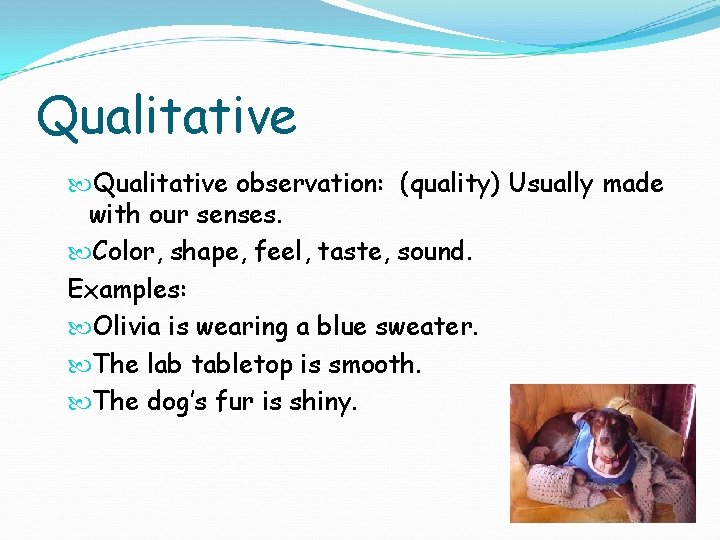 Qualitative

Qualitative observation: (quality) Usually made with our senses.

Color, shape, feel, taste, sound.

Examples:

Olivia is wearing a blue sweater.

The lab tabletop is smooth.

The dog's fur is shiny.